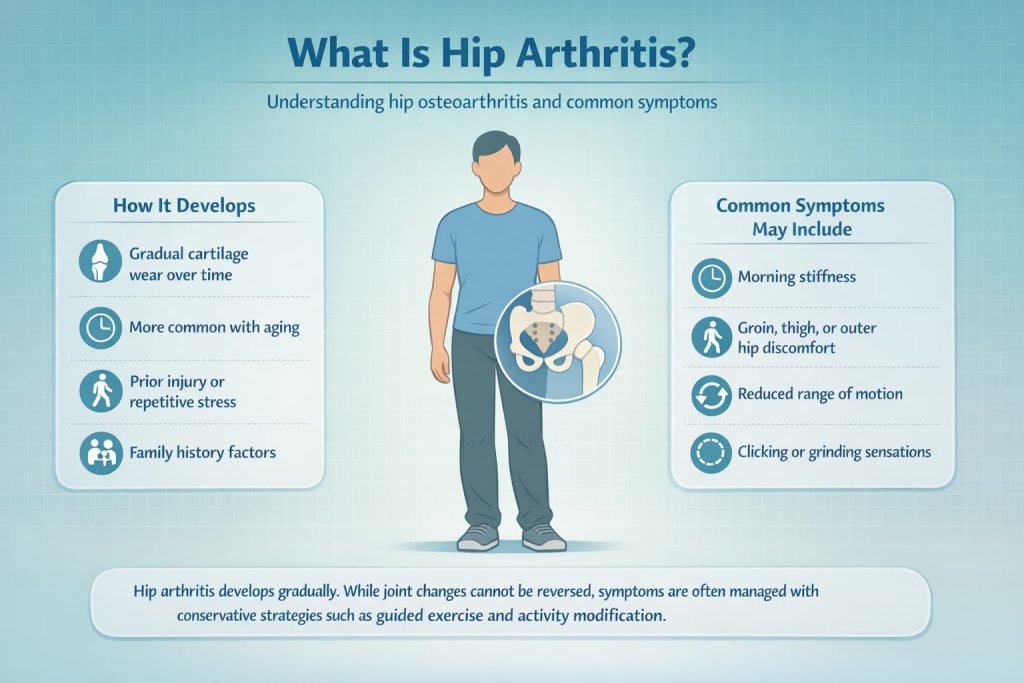 What Is Hip Arthritis?

Understanding hip osteoarthritis and common symptoms

How It Develops

Gradual cartilage wear over time

More common with aging

Prior injury or repetitive stress

Family history factors

Common Symptoms May Include

Morning stiffness

Groin, thigh, or outer hip discomfort

Reduced range of motion

Clicking or grinding sensations

Hip arthritis develops gradually. While joint changes cannot be reversed, symptoms are often managed with conservative strategies such as guided exercise and activity modification.